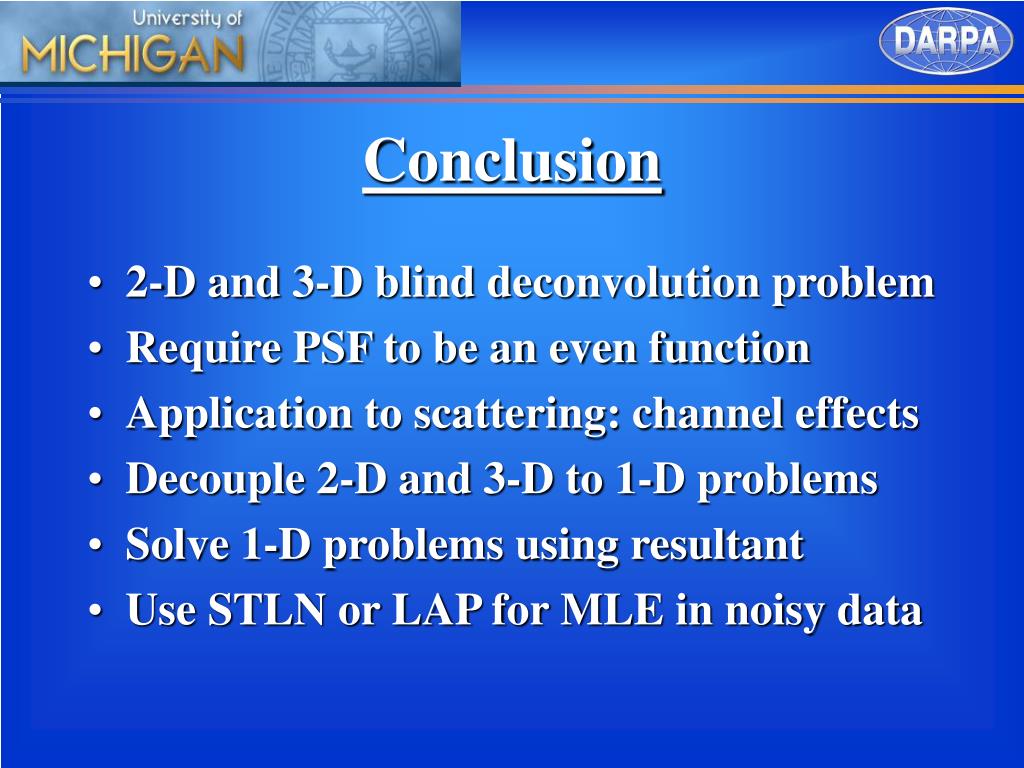 University of
MICHIGAN

DARPA

Conclusion

• 2-D and 3-D blind deconvolution problem
• Require PSF to be an even function
• Application to scattering: channel effects
• Decouple 2-D and 3-D to 1-D problems
• Solve 1-D problems using resultant
• Use STLN or LAP for MLE in noisy data